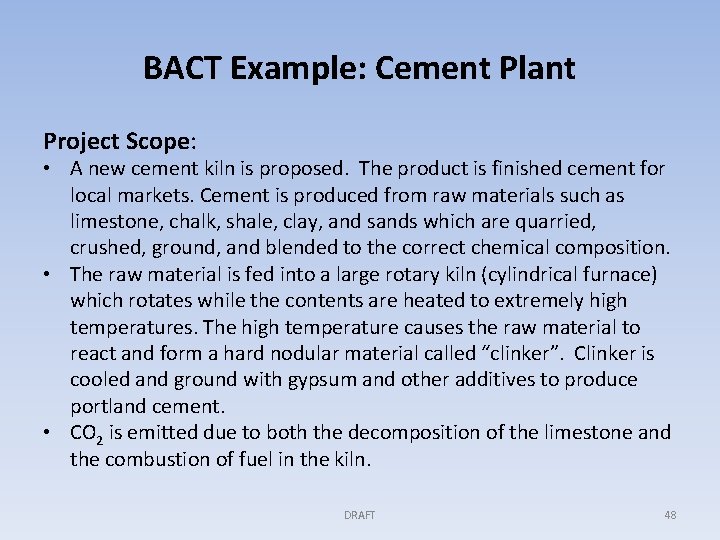 BACT Example: Cement Plant

Project Scope:

• A new cement kiln is proposed. The product is finished cement for local markets. Cement is produced from raw materials such as limestone, chalk, shale, clay, and sands which are quarried, crushed, ground, and blended to the correct chemical composition.
• The raw material is fed into a large rotary kiln (cylindrical furnace) which rotates while the contents are heated to extremely high temperatures. The high temperature causes the raw material to react and form a hard nodular material called "clinker". Clinker is cooled and ground with gypsum and other additives to produce portland cement.
• $CO_2$ is emitted due to both the decomposition of the limestone and the combustion of fuel in the kiln.

DRAFT

48